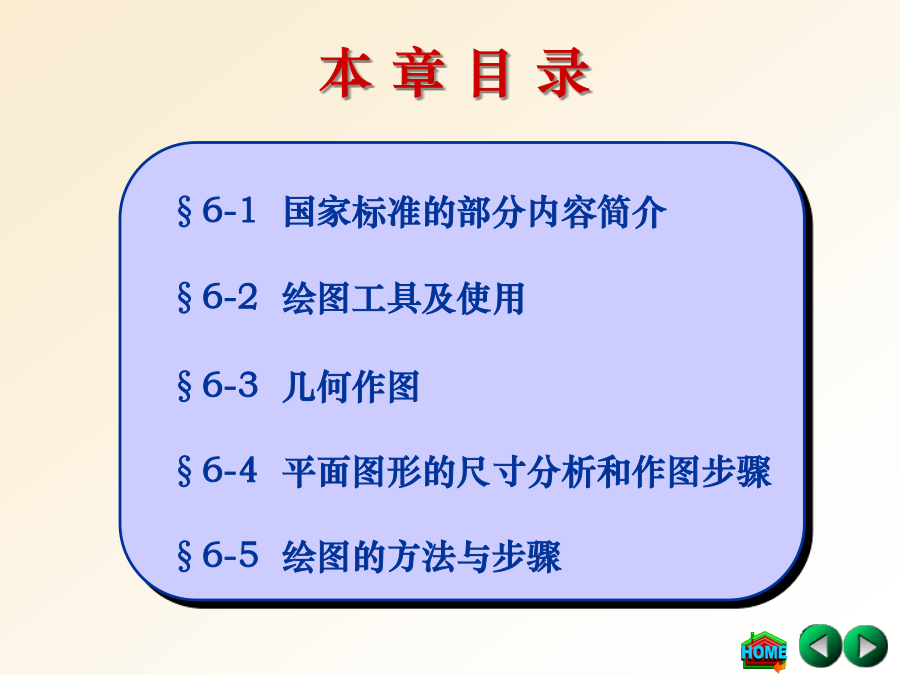 本 章 目 录

§6-1 国家标准的部分内容简介

§6-2 绘图工具及使用

§6-3 几何作图

§6-4 平面图形的尺寸分析和作图步骤

§6-5 绘图的方法与步骤

HOME